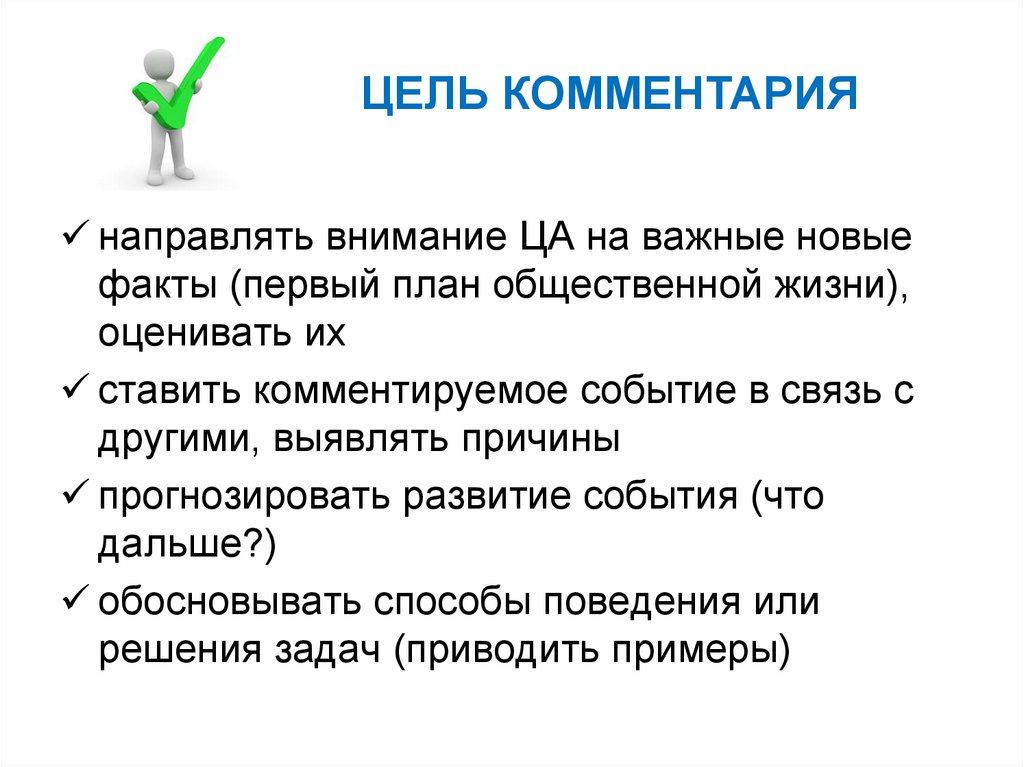 ЦЕЛЬ КОММЕНТАРИЯ

✓ направлять внимание ЦА на важные новые факты (первый план общественной жизни), оценивать их

✓ ставить комментируемое событие в связь с другими, выявлять причины

✓ прогнозировать развитие события (что дальше?)

✓ обосновывать способы поведения или решения задач (приводить примеры)